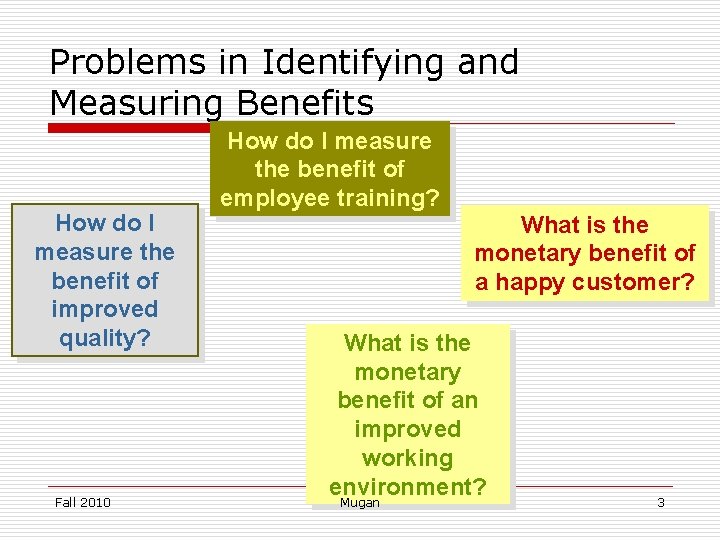 Problems in Identifying and Measuring Benefits

How do I measure the benefit of employee training?

How do I measure the benefit of improved quality?

What is the monetary benefit of a happy customer?

What is the monetary benefit of an improved working environment?

Fall 2010

Mugan

3